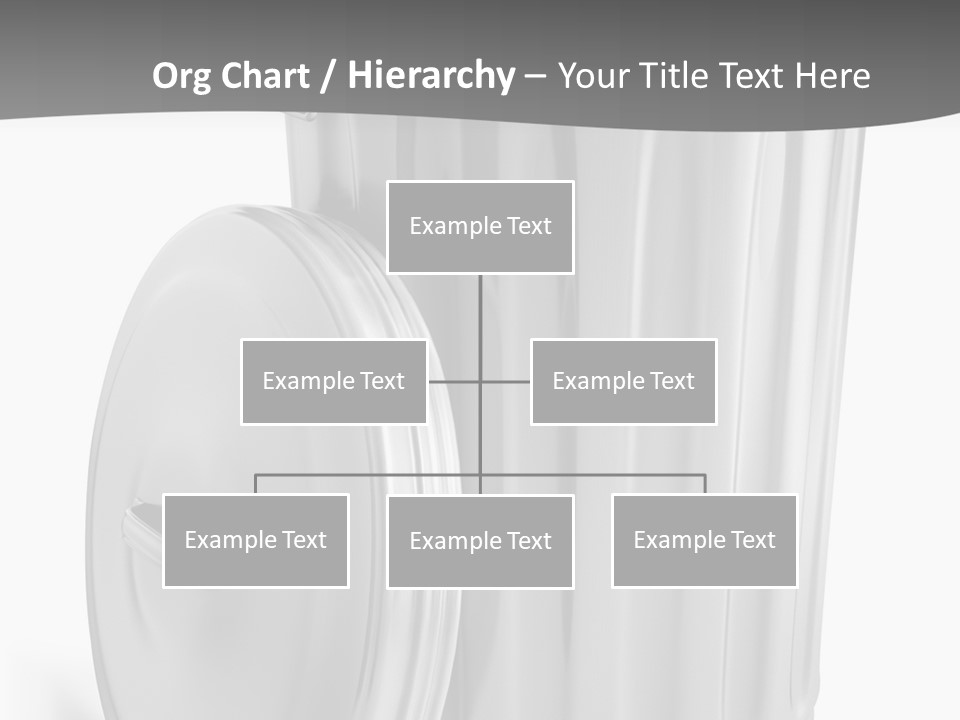 Org Chart / Hierarchy – Your Title Text Here

Example Text

Example Text

Example Text

Example Text

Example Text

Example Text